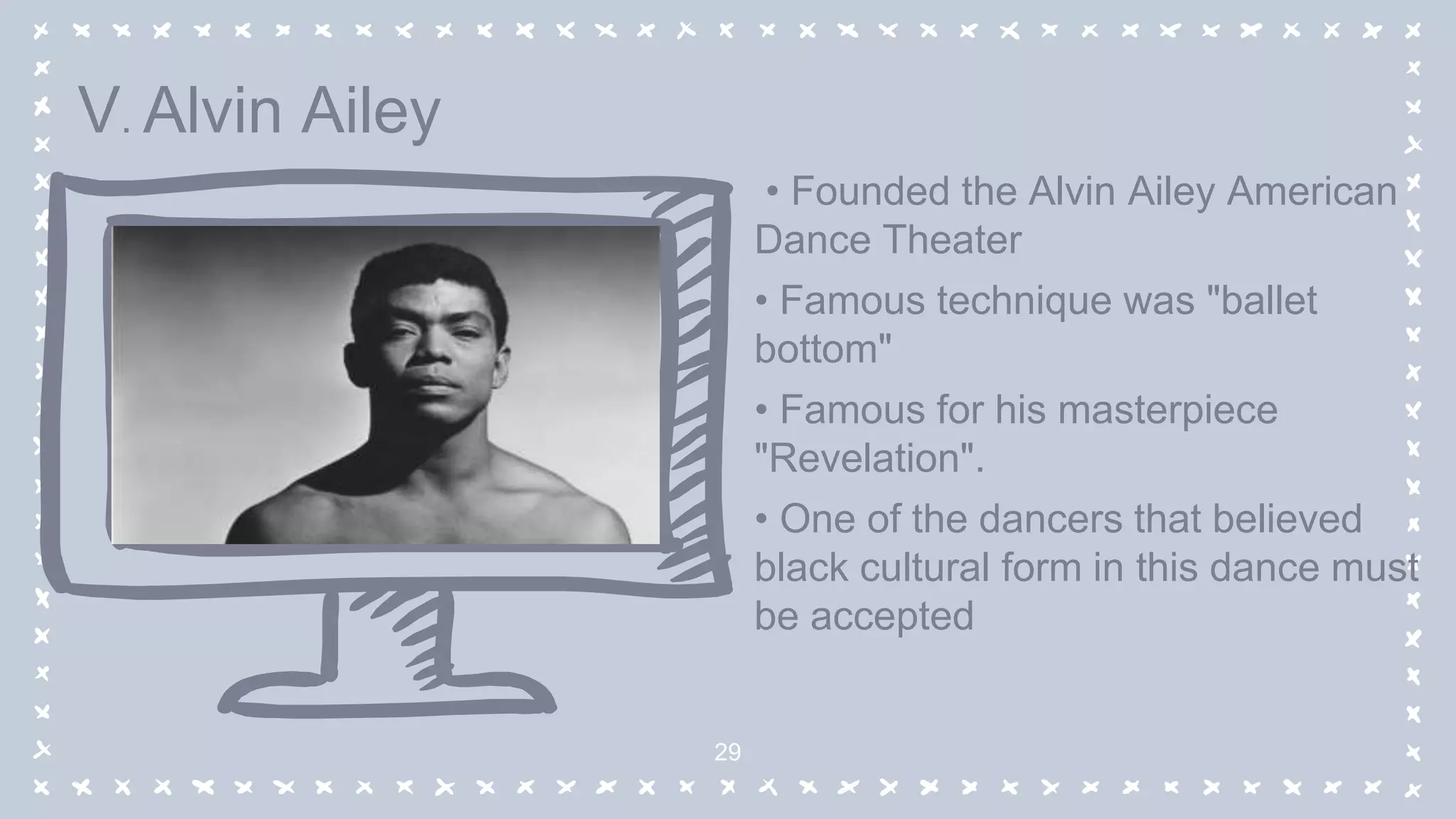 V. Alvin Ailey

• Founded the Alvin Ailey American Dance Theater

• Famous technique was "ballet bottom"

• Famous for his masterpiece "Revelation".

• One of the dancers that believed black cultural form in this dance must be accepted

29